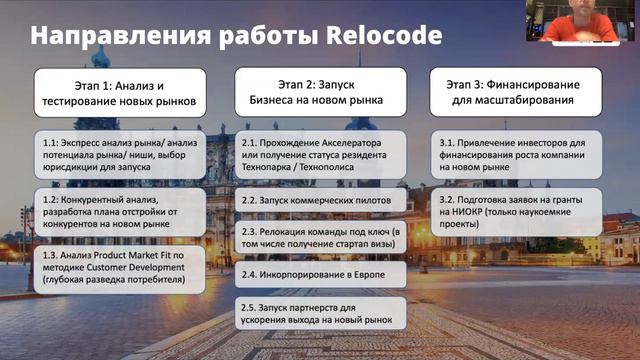 Направления работы Relocode

Этап 1: Анализ и тестирование новых рынков

1.1: Экспресс анализ рынка/ анализ потенциала рынка/ ниши, выбор юрисдикции для запуска

1.2: Конкурентный анализ, разработка плана отстройки от конкурентов на новом рынке

1.3. Анализ Product Market Fit по методике Customer Development (глубокая разведка потребителя)

Этап 2: Запуск Бизнеса на новом рынка

2.1. Прохождение Акселератора или получение статуса резидента Технопарка / Технополиса

2.2. Запуск коммерческих пилотов

2.3. Релокация команды под ключ (в том числе получение стартап визы)

2.4. Инкорпорирование в Европе

2.5. Запуск партнерств для ускорения выхода на новый рынок

Этап 3: Финансирование для масштабирования

3.1. Привлечение инвесторов для финансирования роста компании на новом рынке

3.2. Подготовка заявок на гранты на НИОКР (только наукоемкие проекты)